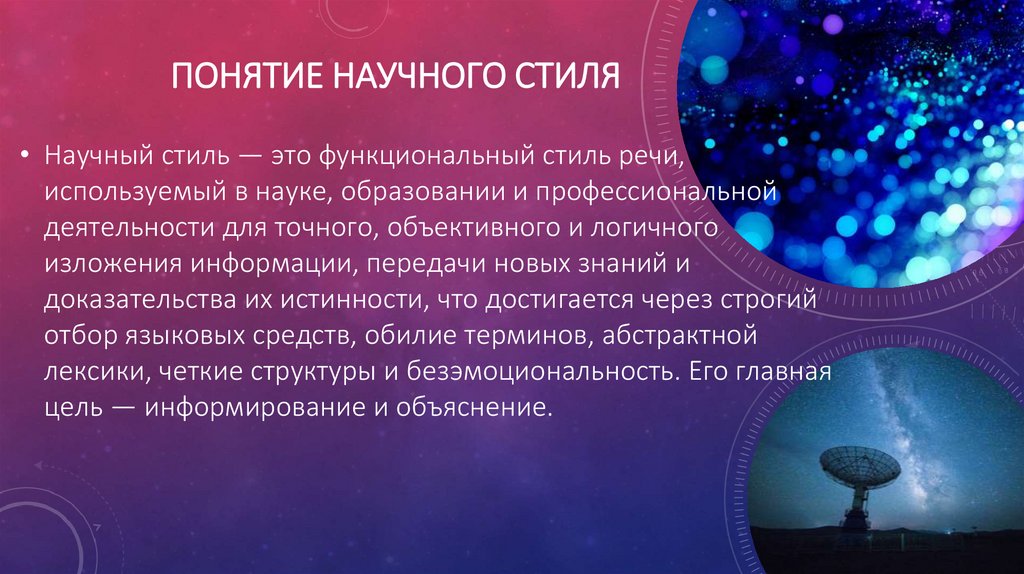 ПОНЯТИЕ НАУЧНОГО СТИЛЯ

• Научный стиль — это функциональный стиль речи, используемый в науке, образовании и профессиональной деятельности для точного, объективного и логичного изложения информации, передачи новых знаний и доказательства их истинности, что достигается через строгий отбор языковых средств, обилие терминов, абстрактной лексики, четкие структуры и безэмоциональность. Его главная цель — информирование и объяснение.